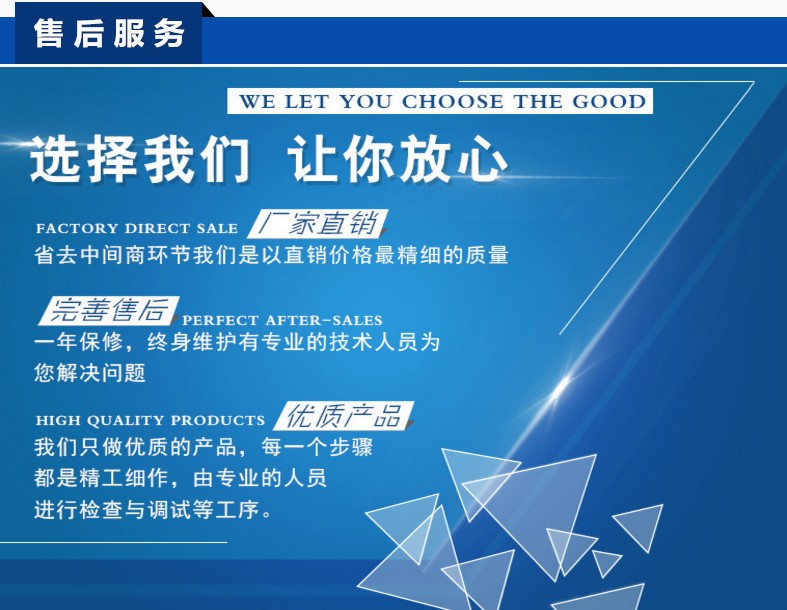 售后服务

WE LET YOU CHOOSE THE GOOD

选择我们 让你放心

FACTORY DIRECT SALE 厂家直销
省去中间商环节我们是以直销价格最精细的质量

完善售后 PERFECT AFTER-SALES
一年保修，终身维护有专业的技术人员为您解决问题

HIGH QUALITY PRODUCTS 优质产品
我们只做优质的产品，每一个步骤都是精工细作，由专业的人员进行检查与调试等工序。